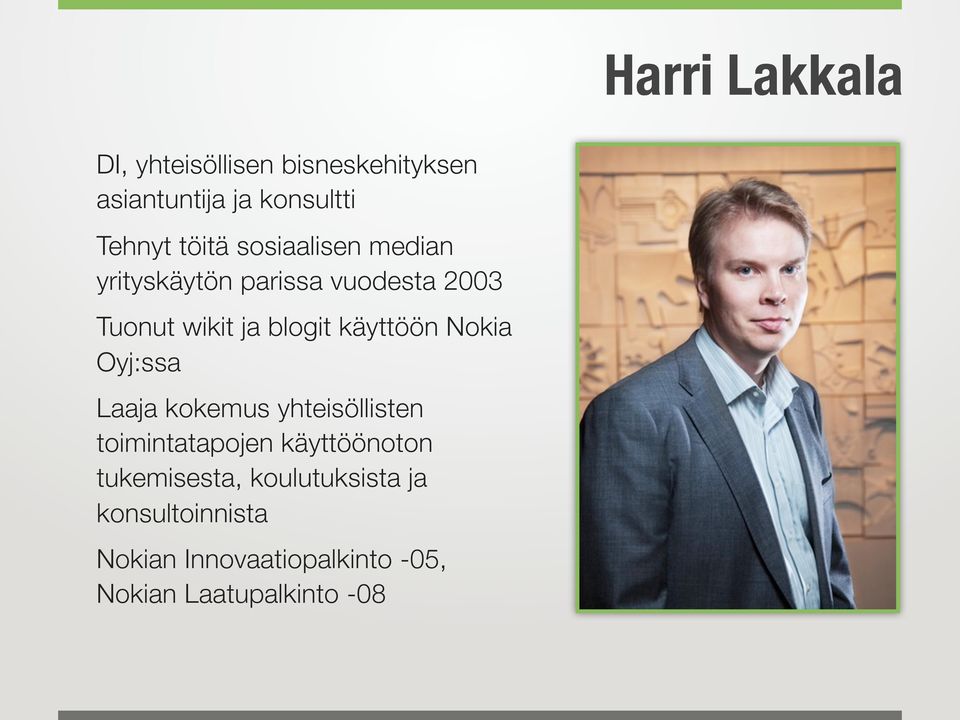 Harri Lakkala

DI, yhteisöllisen bisneskehityksen asiantuntija ja konsultti

Tehnyt töitä sosiaalisen median yrityskäytön parissa vuodesta 2003

Tuonut wikit ja blogit käyttöön Nokia Oyj:ssa

Laaja kokemus yhteisöllisten toimintatapojen käyttöönoton tukemisesta, koulutuksista ja konsultoinnista

Nokian Innovaatiopalkinto -05, Nokian Laatupalkinto -08